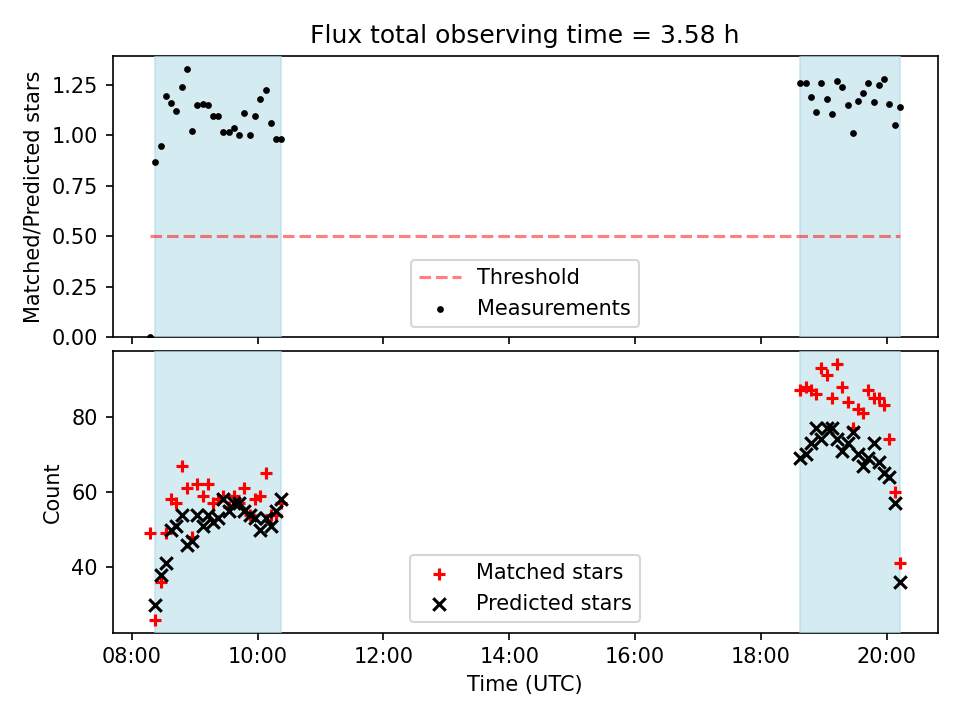 Flux total observing time = 3.58 h

Matched/Predicted stars
1.25
1.00
0.75
0.50
0.25
0.00

Threshold
Measurements

Count
80
60
40

Matched stars
Predicted stars

08:00
10:00
12:00
14:00
16:00
18:00
20:00
Time (UTC)